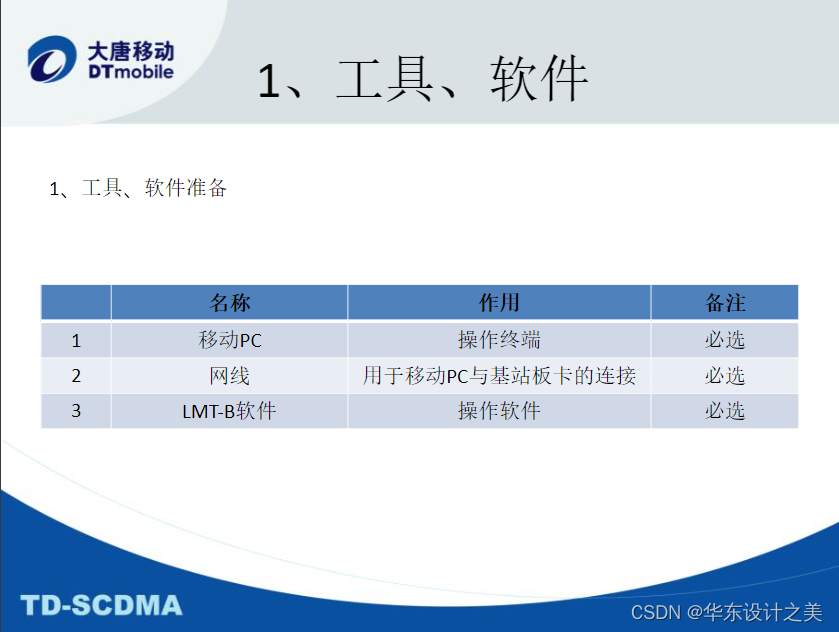 大唐移动
DTmobile

1、工具、软件

1、工具、软件准备

|  | 名称 | 作用 | 备注 |
|---|---|---|---|
| 1 | 移动PC | 操作终端 | 必选 |
| 2 | 网线 | 用于移动PC与基站板卡的连接 | 必选 |
| 3 | LMT-B软件 | 操作软件 | 必选 |

TD-SCDMA

CSDN @华东设计之美